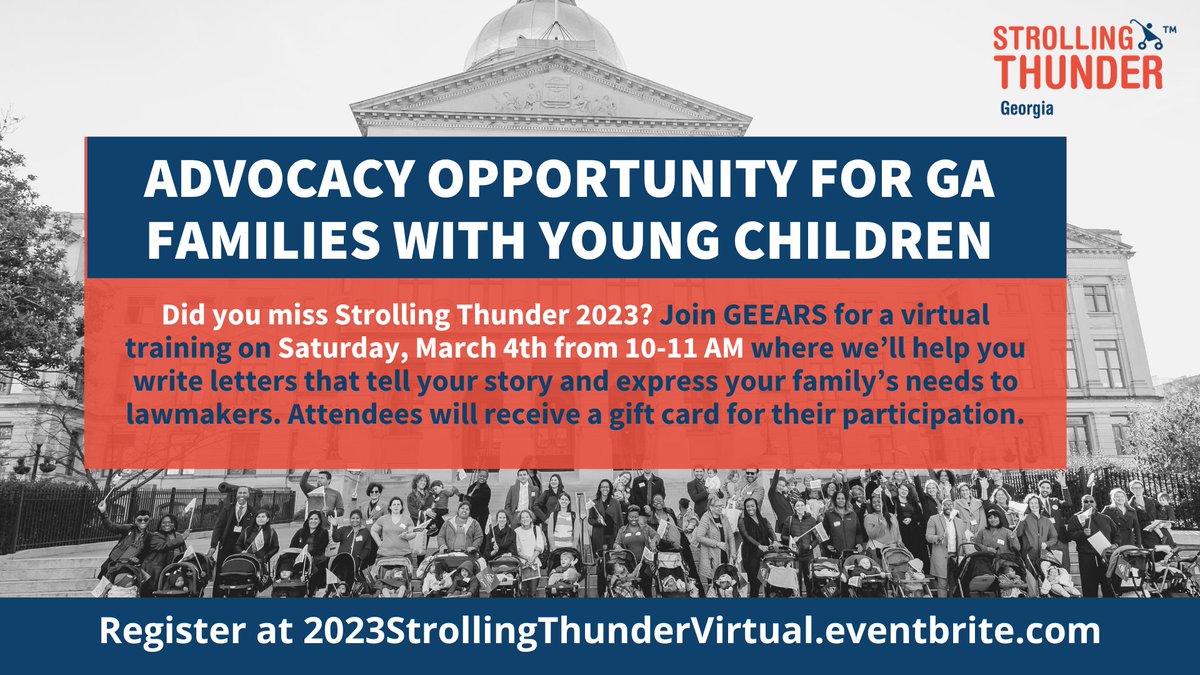 STROLLING THUNDER™
Georgia

ADVOCACY OPPORTUNITY FOR GA FAMILIES WITH YOUNG CHILDREN

Did you miss Strolling Thunder 2023? Join GEEARS for a virtual training on Saturday, March 4th from 10-11 AM where we'll help you write letters that tell your story and express your family's needs to lawmakers. Attendees will receive a gift card for their participation.

Register at 2023StrollingThunderVirtual.eventbrite.com